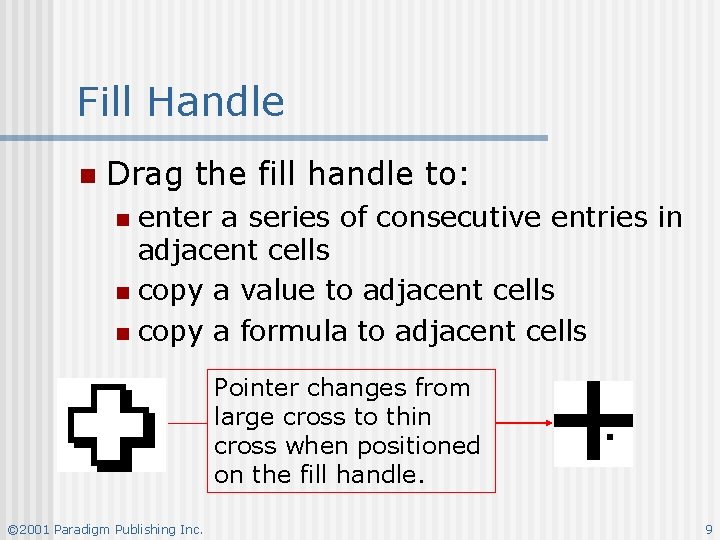 Fill Handle

Drag the fill handle to:

enter a series of consecutive entries in adjacent cells

copy a value to adjacent cells

copy a formula to adjacent cells

Pointer changes from large cross to thin cross when positioned on the fill handle.

©2001 Paradigm Publishing Inc.

9